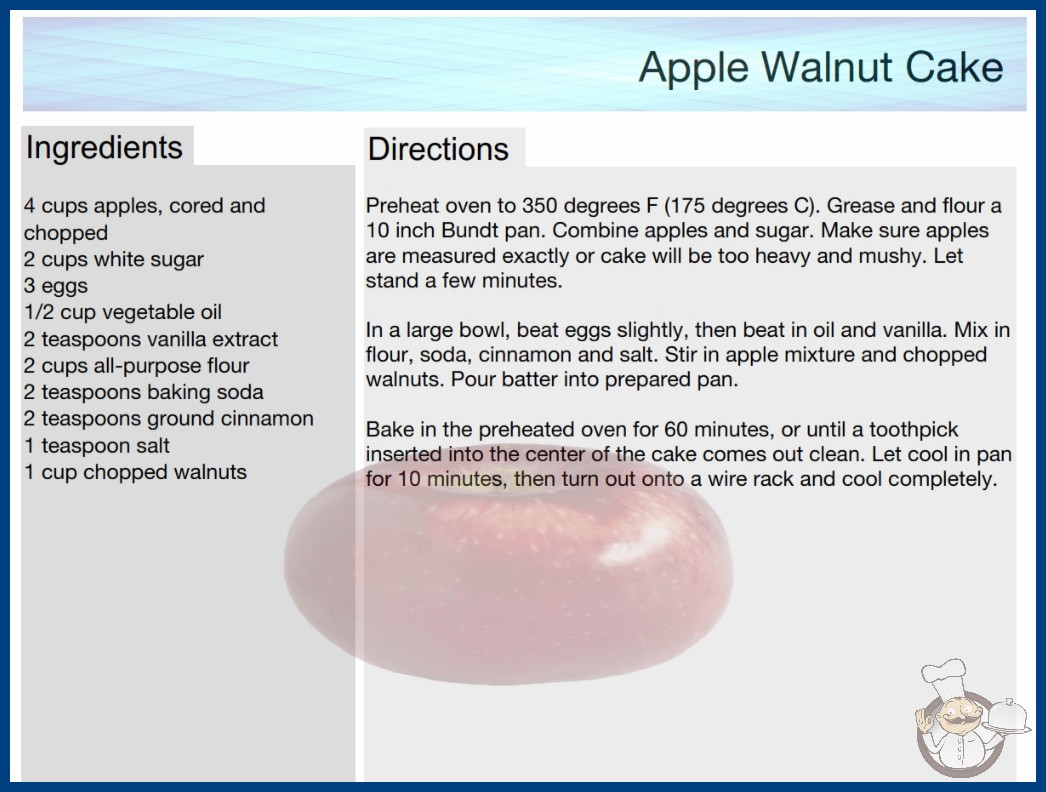 Apple Walnut Cake

Ingredients

4 cups apples, cored and chopped
2 cups white sugar
3 eggs
1/2 cup vegetable oil
2 teaspoons vanilla extract
2 cups all-purpose flour
2 teaspoons baking soda
2 teaspoons ground cinnamon
1 teaspoon salt
1 cup chopped walnuts

Directions

Preheat oven to 350 degrees F (175 degrees C). Grease and flour a 10 inch Bundt pan. Combine apples and sugar. Make sure apples are measured exactly or cake will be too heavy and mushy. Let stand a few minutes.

In a large bowl, beat eggs slightly, then beat in oil and vanilla. Mix in flour, soda, cinnamon and salt. Stir in apple mixture and chopped walnuts. Pour batter into prepared pan.

Bake in the preheated oven for 60 minutes, or until a toothpick inserted into the center of the cake comes out clean. Let cool in pan for 10 minutes, then turn out onto a wire rack and cool completely.